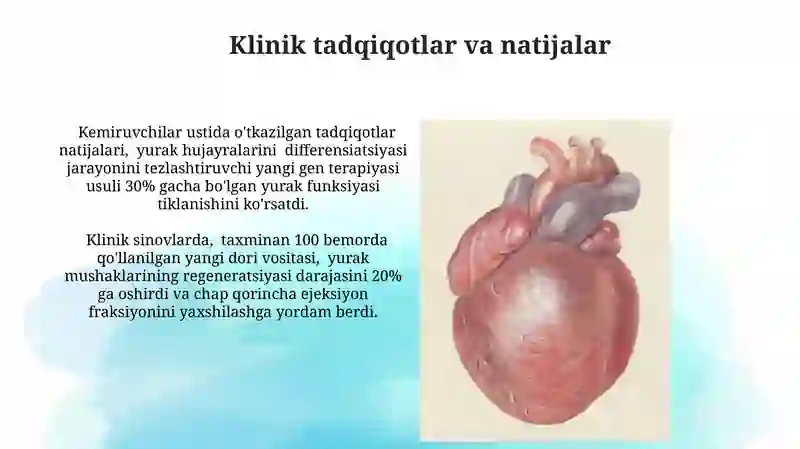 Klinik tadqiqotlar va natijalar

Kemiruvchilar ustida o'tkazilgan tadqiqotlar natijalari, yurak hujayralarini differensiatsiyasi jarayonini tezlashtiruvchi yangi gen terapiyasi usuli 30% gacha bo'lgan yurak funksiyasi tiklanishini ko'rsatdi.

Klinik sinovlarda, taxminan 100 bemorda qo'llanilgan yangi dori vositasi, yurak mushaklarining regeneratsiyasi darajasini 20% ga oshirdi va chap qorincha ejeksiyon fraksiyonini yaxshilashga yordam berdi.